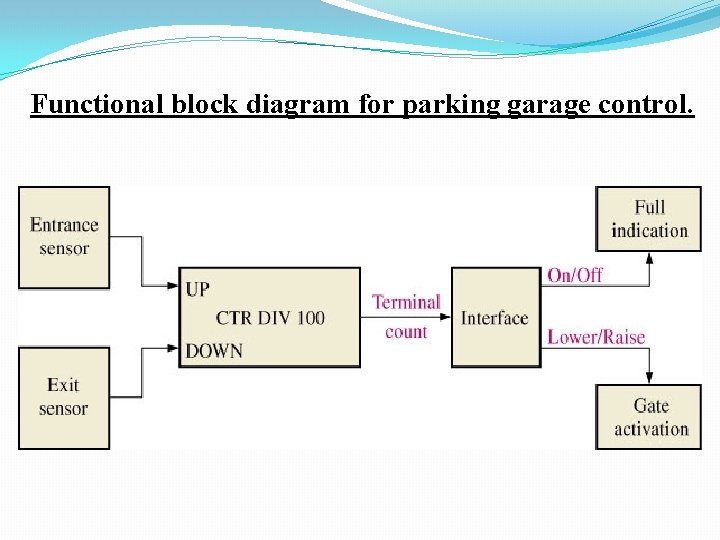 Functional block diagram for parking garage control.

Entrance sensor

Exit sensor

UP

CTR DIV 100

DOWN

Terminal count

Interface

On/Off

Lower/Raise

Full indication

Gate activation